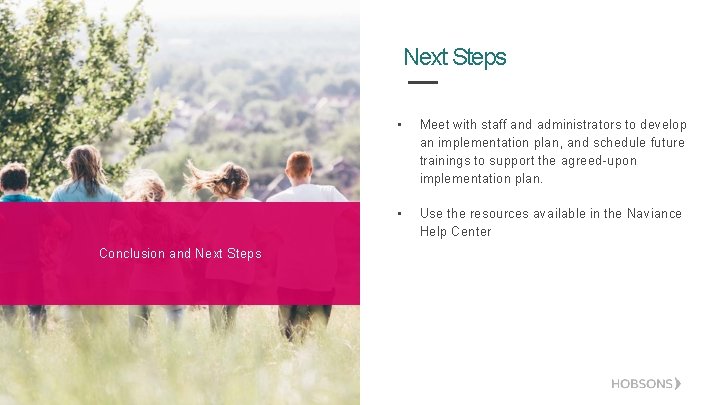 Conclusion and Next Steps

Next Steps

▪ Meet with staff and administrators to develop an implementation plan, and schedule future trainings to support the agreed-upon implementation plan.

▪ Use the resources available in the Naviance Help Center

HOBSONS